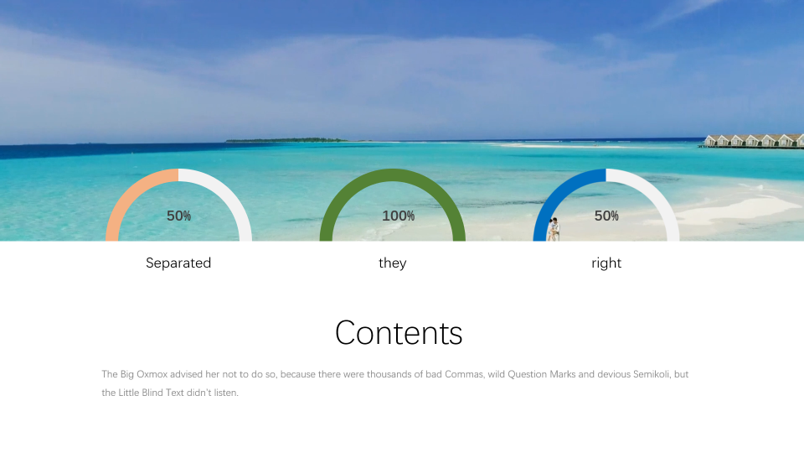 50%

Separated

100%

they

50%

right

Contents

The Big Oxmox advised her not to do so, because there were thousands of bad Commas, wild Question Marks and devious Semikoli, but the Little Blind Text didn't listen.